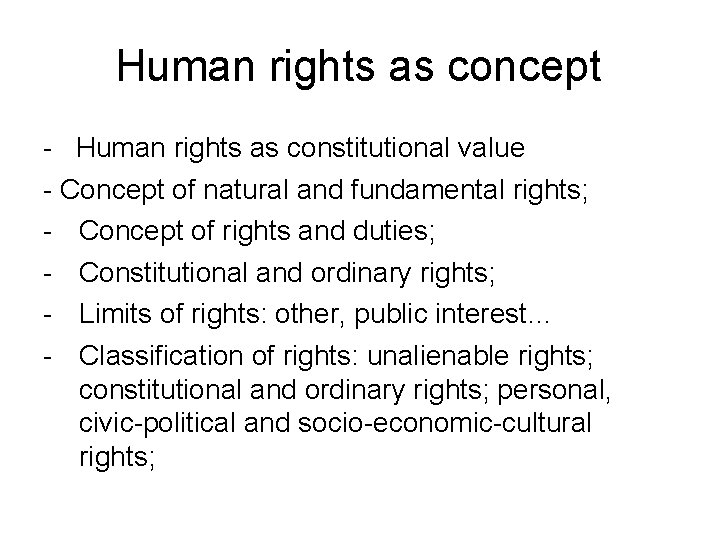 Human rights as concept

- Human rights as constitutional value
- Concept of natural and fundamental rights;
- Concept of rights and duties;
- Constitutional and ordinary rights;
- Limits of rights: other, public interest...
- Classification of rights: unalienable rights; constitutional and ordinary rights; personal, civic-political and socio-economic-cultural rights;